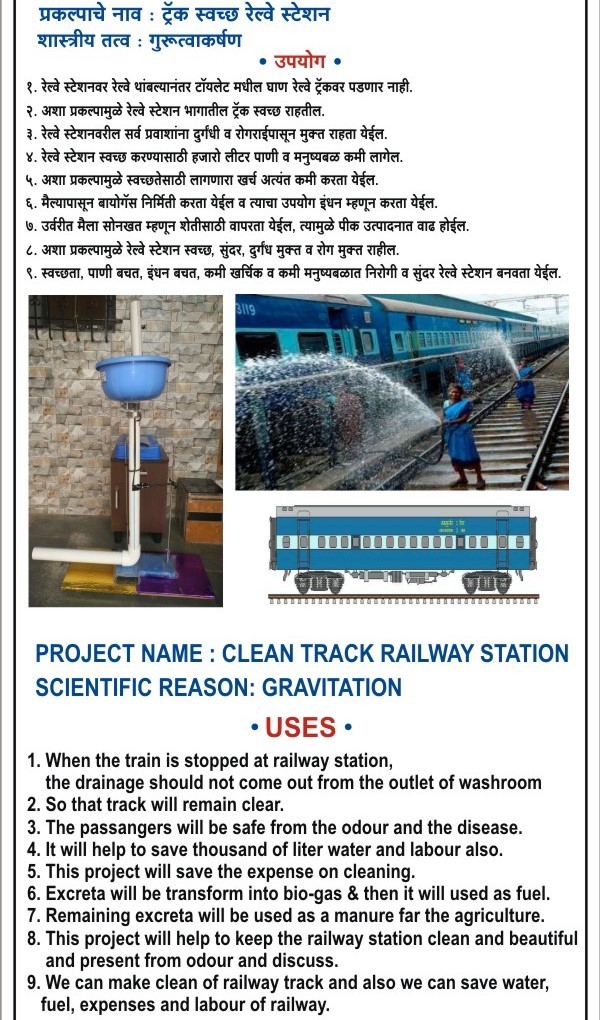 प्रकल्पाचे नाव : ट्रॅक स्वच्छ रेल्वे स्टेशन
शास्त्रीय तत्व : गुरूत्वाकर्षण

• उपयोग •

१. रेल्वे स्टेशनवर रेल्वे थांबल्यानंतर टॉयलेट मधील घाण रेल्वे ट्रॅकवर पडणार नाही.
२. अशा प्रकल्पामुळे रेल्वे स्टेशन भागातील ट्रॅक स्वच्छ राहतील.
३. रेल्वे स्टेशनवरील सर्व प्रवाशांना दुर्गंधी व रोगराईपासून मुक्त राहता येईल.
४. रेल्वे स्टेशन स्वच्छ करण्यासाठी हजारो लीटर पाणी व मनुष्यबळ कमी लागेल.
५. अशा प्रकल्पामुळे स्वच्छतेसाठी लागणारा खर्च अत्यंत कमी करता येईल.
६. मैल्यापासून बायोगॅस निर्मिती करता येईल व त्याचा उपयोग इंधन म्हणून करता येईल.
७. उर्वरीत मैला सोनखत म्हणून शेतीसाठी वापरता येईल, त्यामुळे पीक उत्पादनात वाढ होईल.
८. अशा प्रकल्पामुळे रेल्वे स्टेशन स्वच्छ, सुंदर, दुर्गंध मुक्त व रोग मुक्त राहील.
९. स्वच्छता, पाणी बचत, इंधन बचत, कमी खर्चिक व कमी मनुष्यबळात निरोगी व सुंदर रेल्वे स्टेशन बनवता येईल.

3119

PROJECT NAME : CLEAN TRACK RAILWAY STATION
SCIENTIFIC REASON: GRAVITATION

• USES •

1. When the train is stopped at railway station, the drainage should not come out from the outlet of washroom
2. So that track will remain clear.
3. The passangers will be safe from the odour and the disease.
4. It will help to save thousand of liter water and labour also.
5. This project will save the expense on cleaning.
6. Excreta will be transform into bio-gas & then it will used as fuel.
7. Remaining excreta will be used as a manure far the agriculture.
8. This project will help to keep the railway station clean and beautiful and present from odour and discuss.
9. We can make clean of railway track and also we can save water, fuel, expenses and labour of railway.